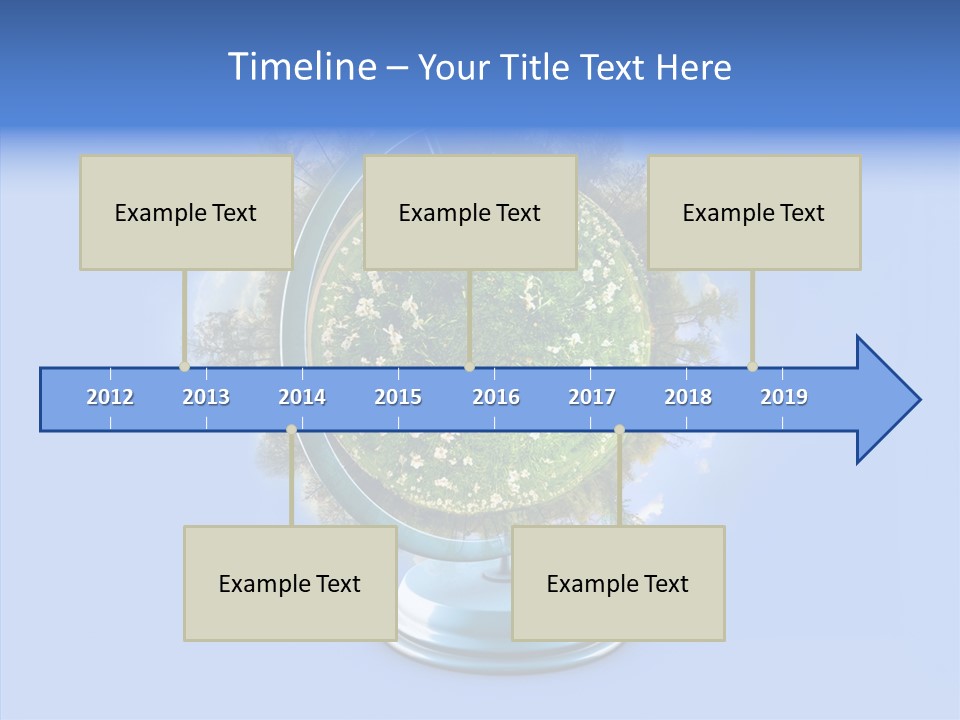 Timeline – Your Title Text Here

Example Text

Example Text

Example Text

2012 2013 2014 2015 2016 2017 2018 2019

Example Text

Example Text